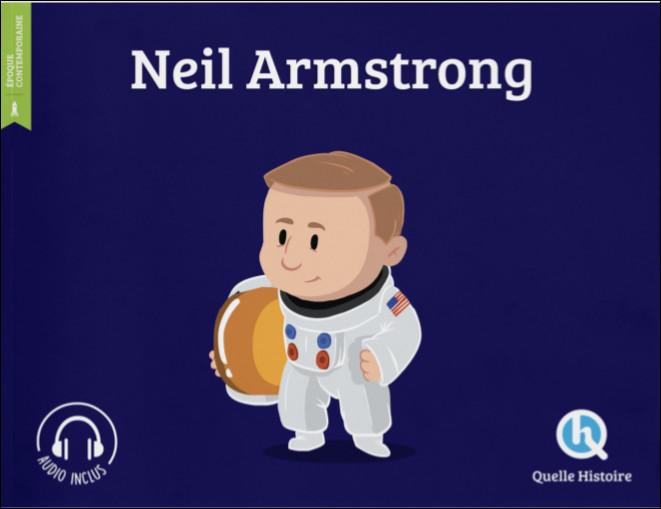 ÉPOQUE CONTEMPORAINE

Neil Armstrong

AUDIO INCLUS

Quelle Histoire